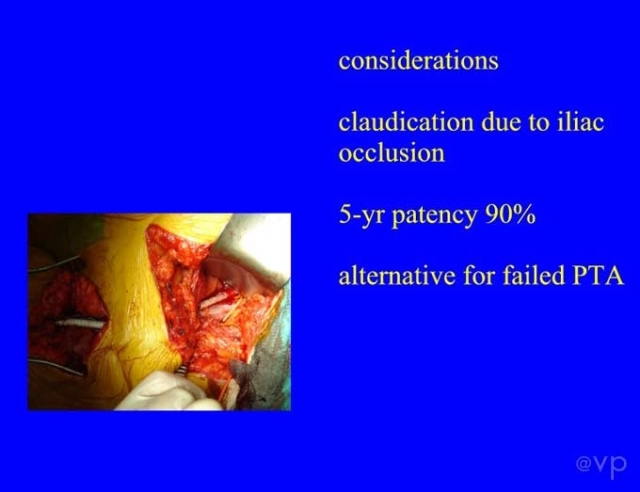 considerations

claudication due to iliac occlusion

5-yr patency 90%

alternative for failed PTA

@vp